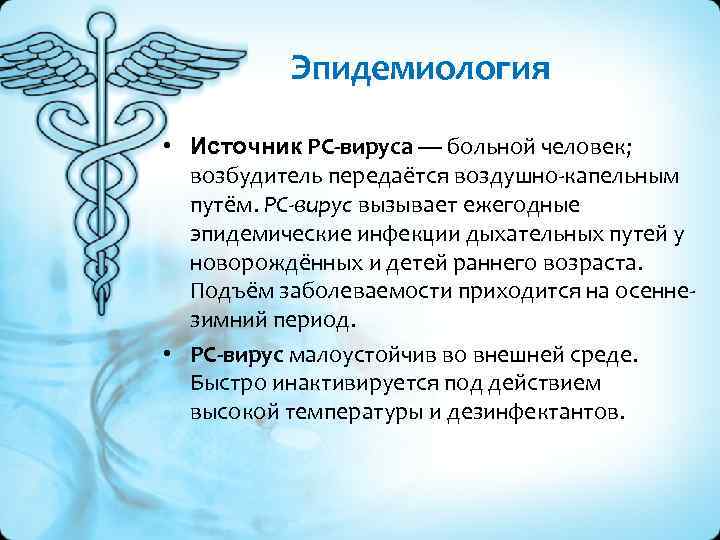 Эпидемиология

• Источник РС-вируса — больной человек; возбудитель передаётся воздушно-капельным путём. РС-вирус вызывает ежегодные эпидемические инфекции дыхательных путей у новорождённых и детей раннего возраста. Подъём заболеваемости приходится на осенне-зимний период.

• РС-вирус малоустойчив во внешней среде. Быстро инактивируется под действием высокой температуры и дезинфектантов.